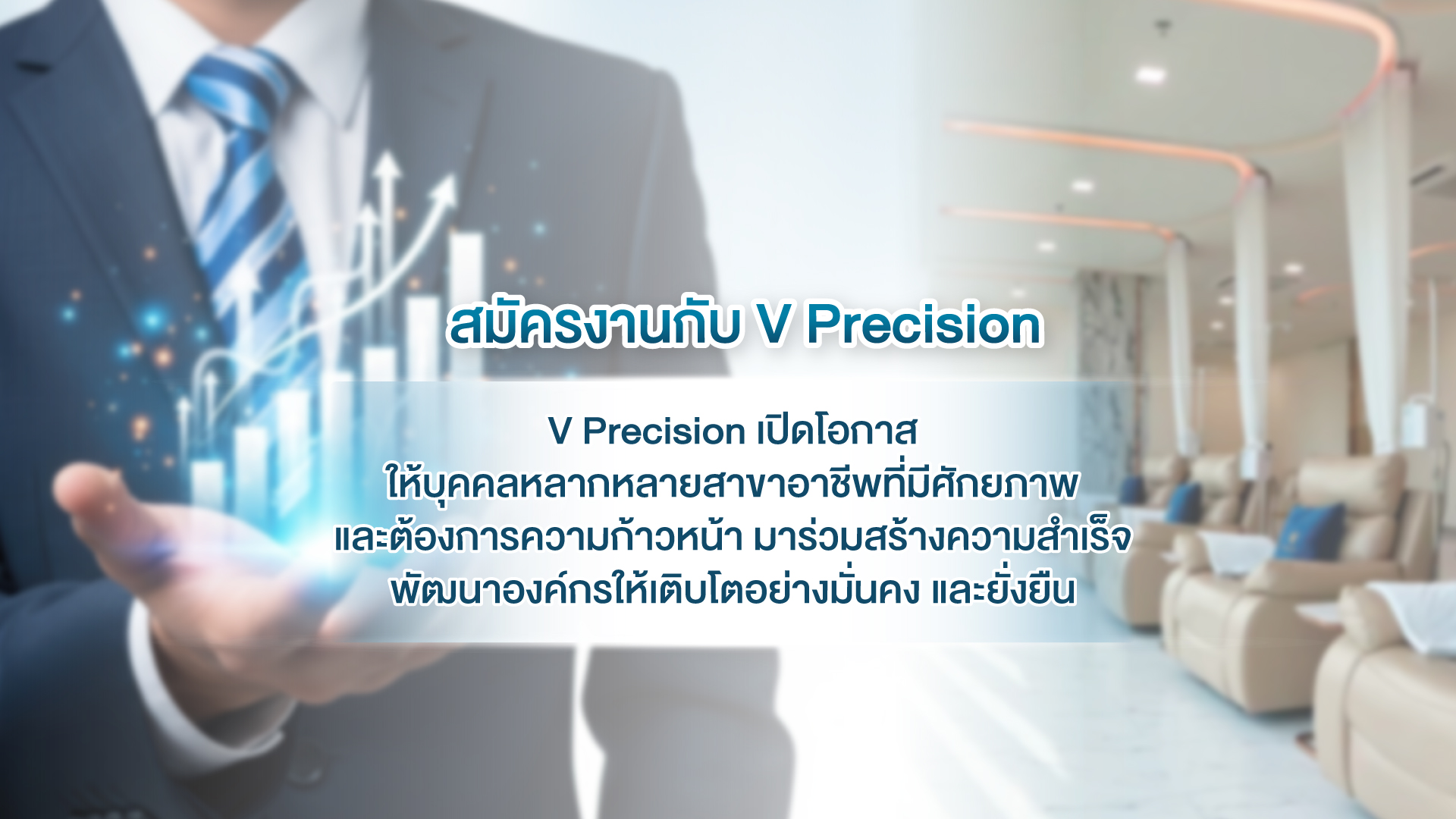 สมัครงานกับ V Precision

V Precision เปิดโอกาส
ให้บุคคลหลากหลายสาขาอาชีพที่มีศักยภาพ
และต้องการความก้าวหน้า มาร่วมสร้างความสำเร็จ
พัฒนาองค์กรให้เติบโตอย่างมั่นคง และยั่งยืน